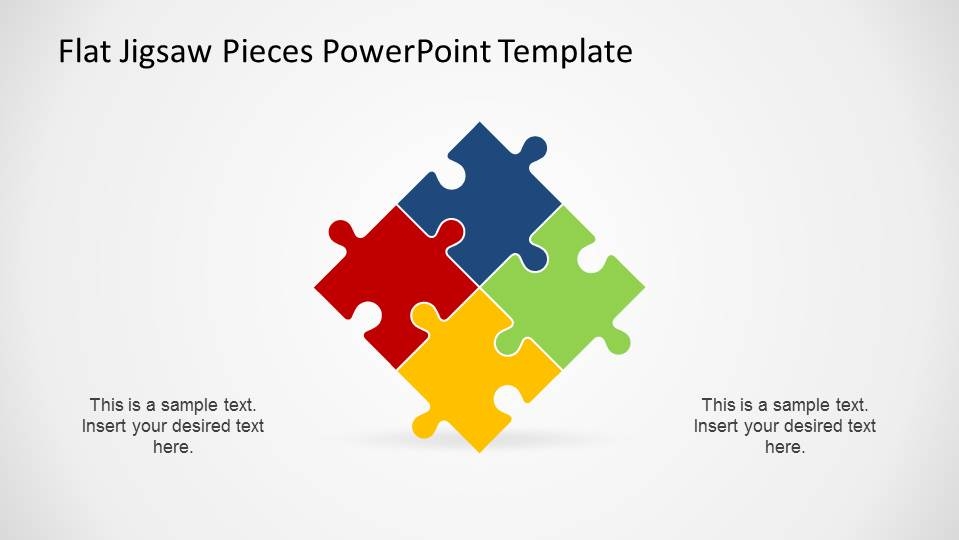 Flat Jigsaw Pieces PowerPoint Template

This is a sample text. Insert your desired text here.

This is a sample text. Insert your desired text here.